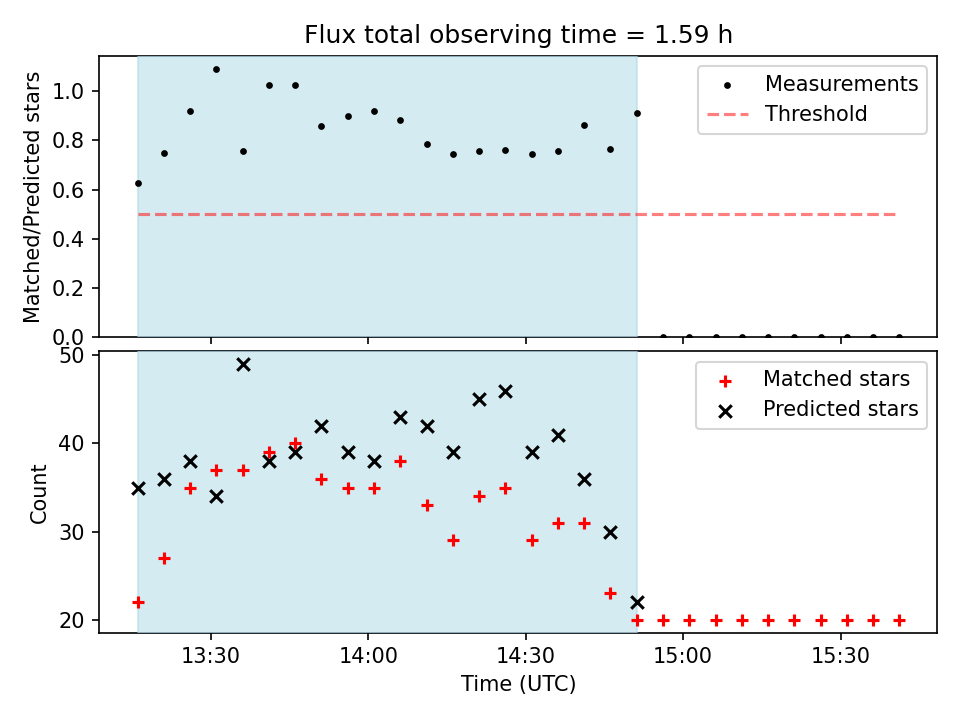 Flux total observing time = 1.59 h

Matched/Predicted stars

1.0
0.8
0.6
0.4
0.2
0.0

Measurements
Threshold

Count

50
40
30
20

Matched stars
Predicted stars

13:30
14:00
14:30
15:00
15:30

Time (UTC)